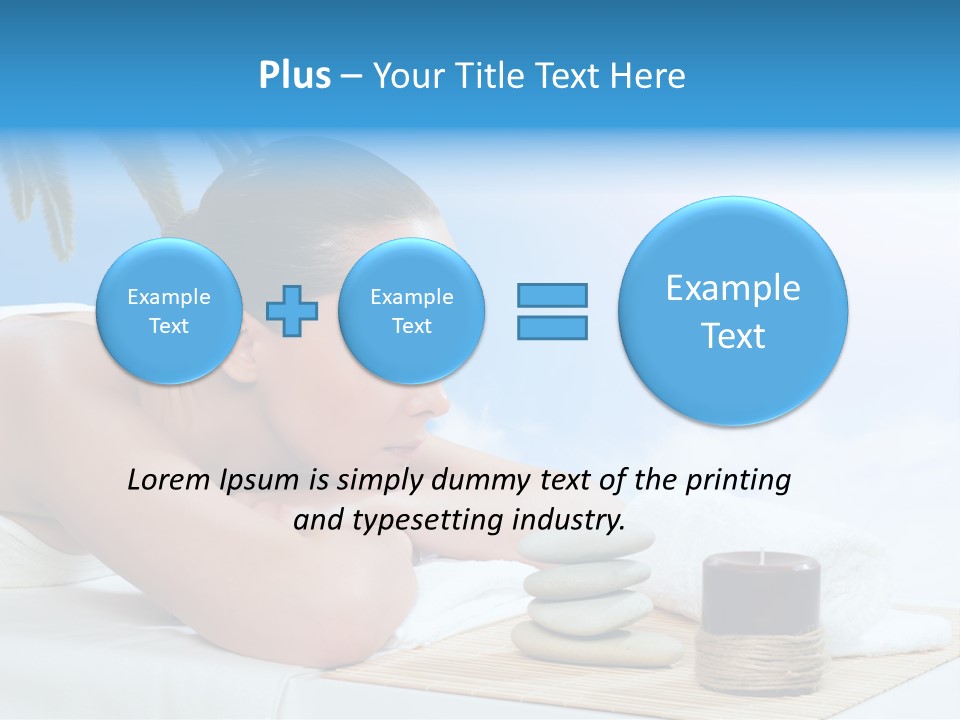 Plus – Your Title Text Here

Example Text

Example Text

Example Text

Lorem Ipsum is simply dummy text of the printing and typesetting industry.